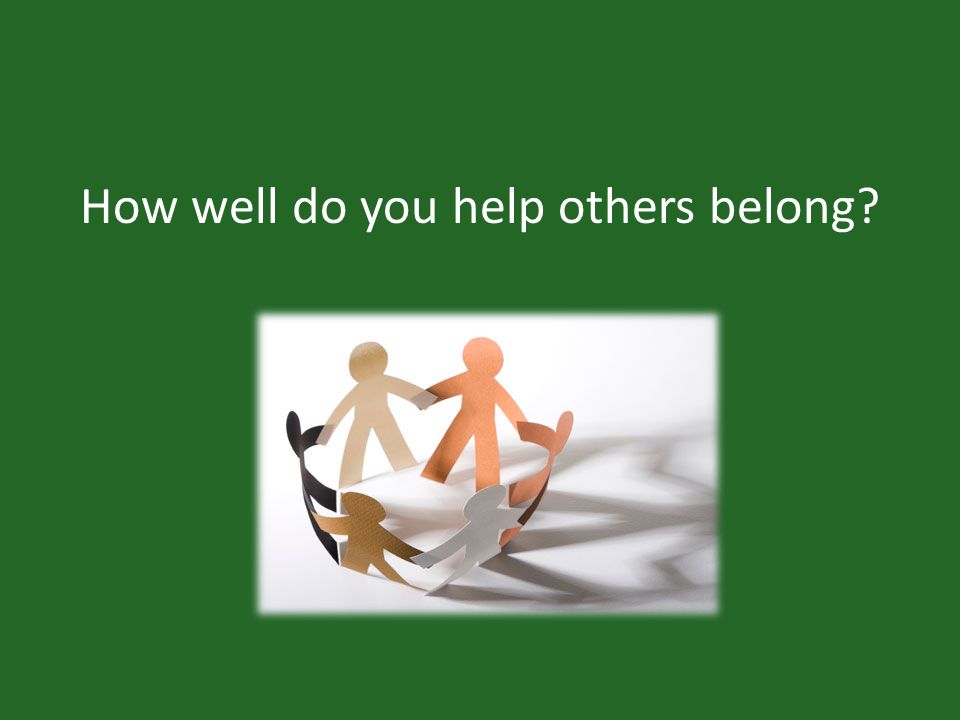 How well do you help others belong?